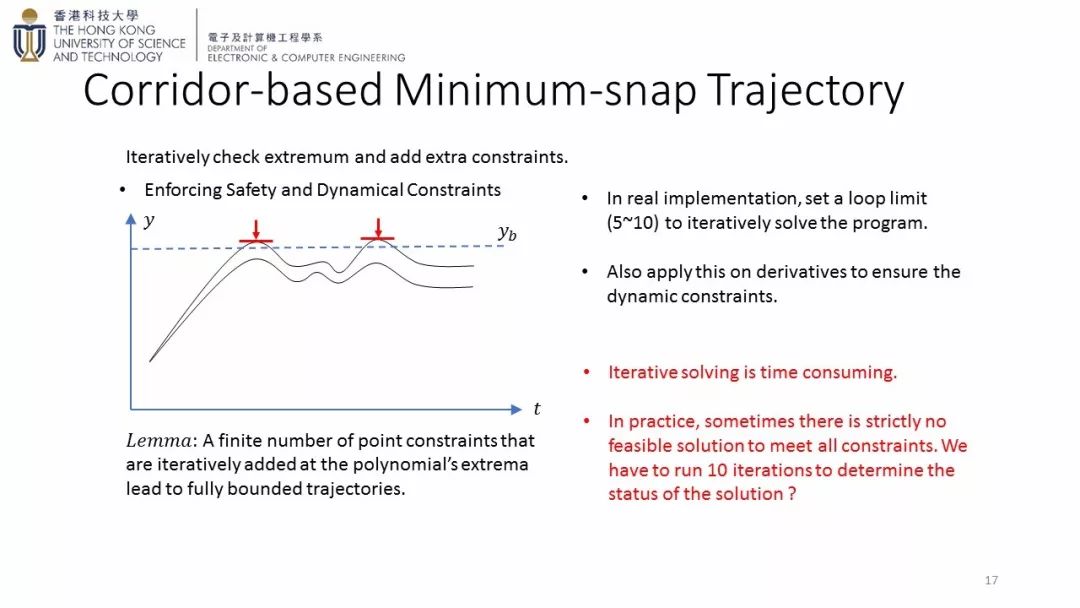 香港科技大學
THE HONG KONG UNIVERSITY OF SCIENCE AND TECHNOLOGY

電子及計算機工程學系
DEPARTMENT OF ELECTRONIC & COMPUTER ENGINEERING

Corridor-based Minimum-snap Trajectory

Iteratively check extremum and add extra constraints.

• Enforcing Safety and Dynamical Constraints

$y$

$y_b$

$t$

$Lemma$: A finite number of point constraints that are iteratively added at the polynomial's extrema lead to fully bounded trajectories.

• In real implementation, set a loop limit (5~10) to iteratively solve the program.

• Also apply this on derivatives to ensure the dynamic constraints.

• Iterative solving is time consuming.

• In practice, sometimes there is strictly no feasible solution to meet all constraints. We have to run 10 iterations to determine the status of the solution ?

17